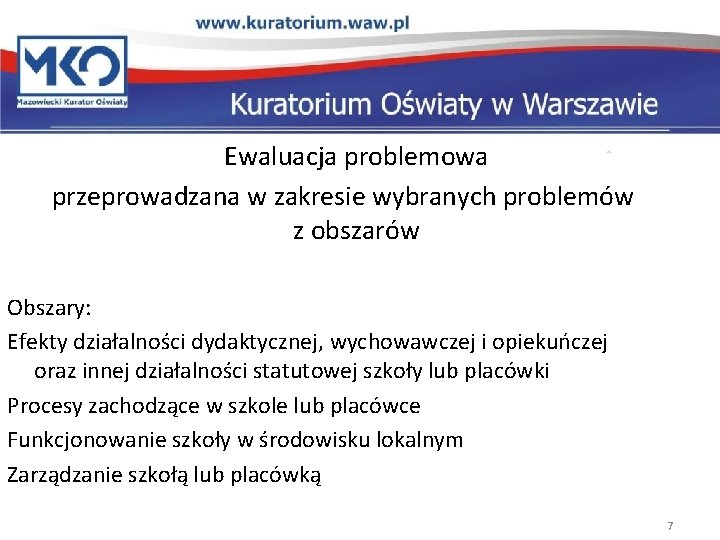 www.kuratorium.waw.pl

MKO
Mazowiecki Kurator Oświaty

Kuratorium Oświaty w Warszawie

Ewaluacja problemowa
przeprowadzana w zakresie wybranych problemów z obszarów

Obszary:

Efekty działalności dydaktycznej, wychowawczej i opiekuńczej oraz innej działalności statutowej szkoły lub placówki

Procesy zachodzące w szkole lub placówce

Funkcjonowanie szkoły w środowisku lokalnym

Zarządzanie szkołą lub placówką

7